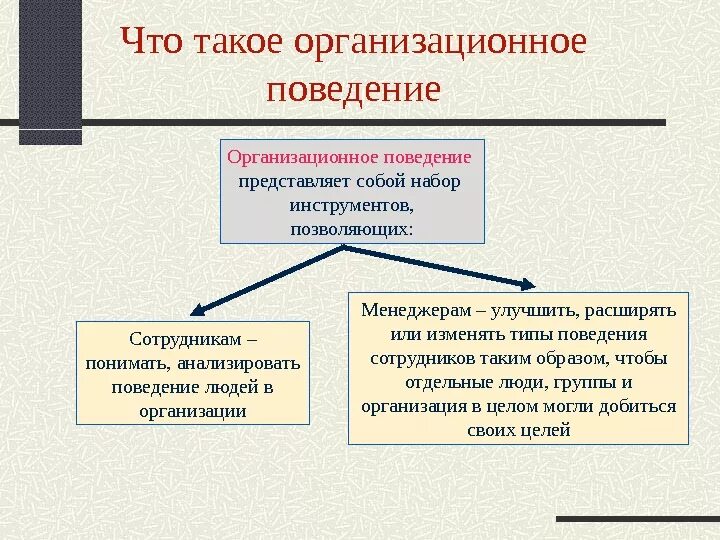 Что такое организационное поведение

Организационное поведение представляет собой набор инструментов, позволяющих:

Сотрудникам – понимать, анализировать поведение людей в организации

Менеджерам – улучшить, расширять или изменять типы поведения сотрудников таким образом, чтобы отдельные люди, группы и организация в целом могли добиться своих целей